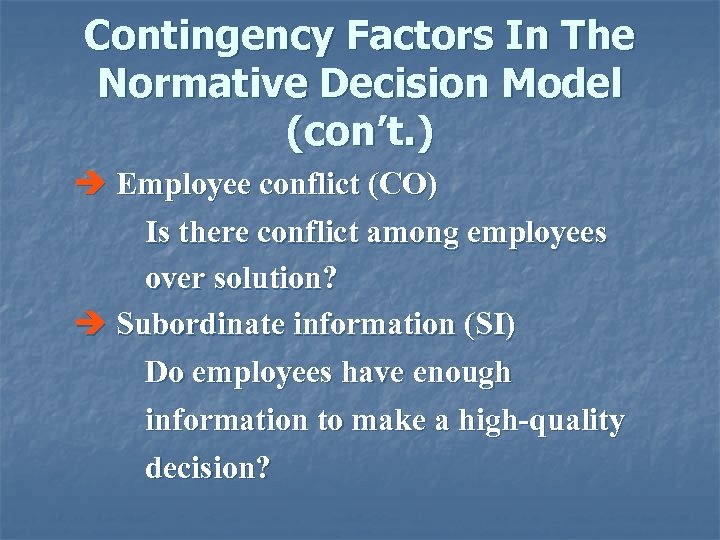 Contingency Factors In The Normative Decision Model (con't.)

➔ Employee conflict (CO)

Is there conflict among employees over solution?

➔ Subordinate information (SI)

Do employees have enough information to make a high-quality decision?